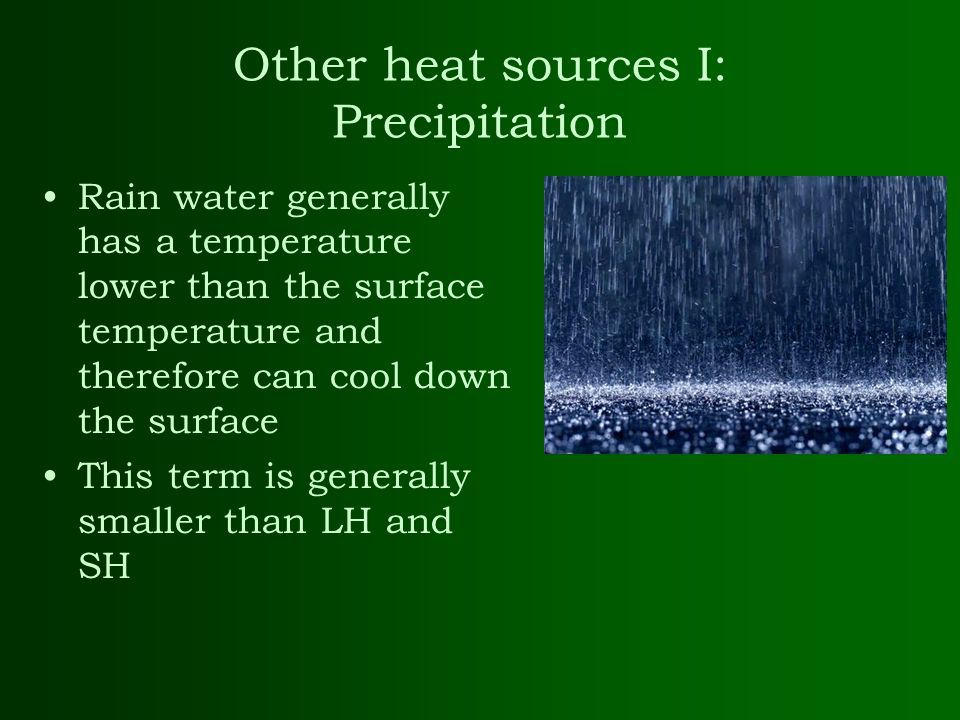 Other heat sources I: Precipitation

• Rain water generally has a temperature lower than the surface temperature and therefore can cool down the surface

• This term is generally smaller than LH and SH